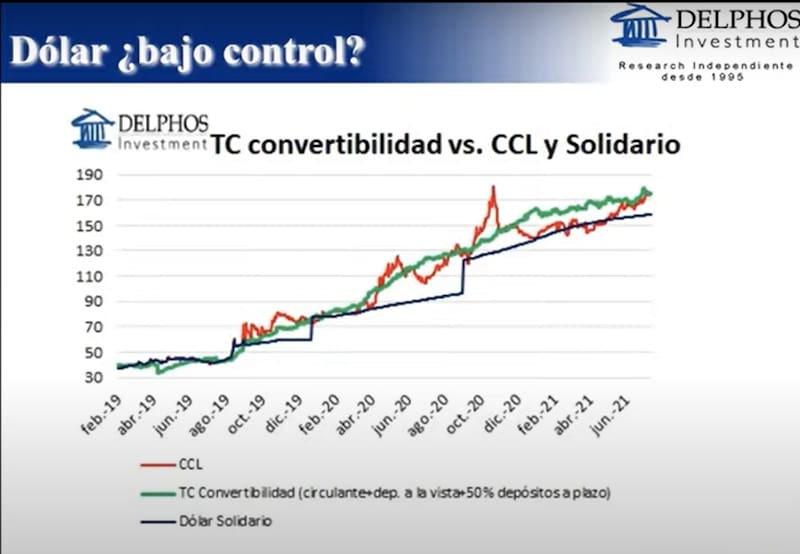 Dólar ¿bajo control?

DELPHOS Investment
Research Independiente desde 1995

DELPHOS Investment
TC convertibilidad vs. CCL y Solidario

190
170
150
130
110
90
70
50
30

feb.-19
abr.-19
jun.-19
ago.-19
oct.-19
dic.-19
feb.-20
abr.-20
jun.-20
ago.-20
oct.-20
dic.-20
feb.-21
abr.-21
jun.-21

CCL
TC Convertibilidad (circulante+dep. a la vista+50% depósitos a plazo)
Dólar Solidario